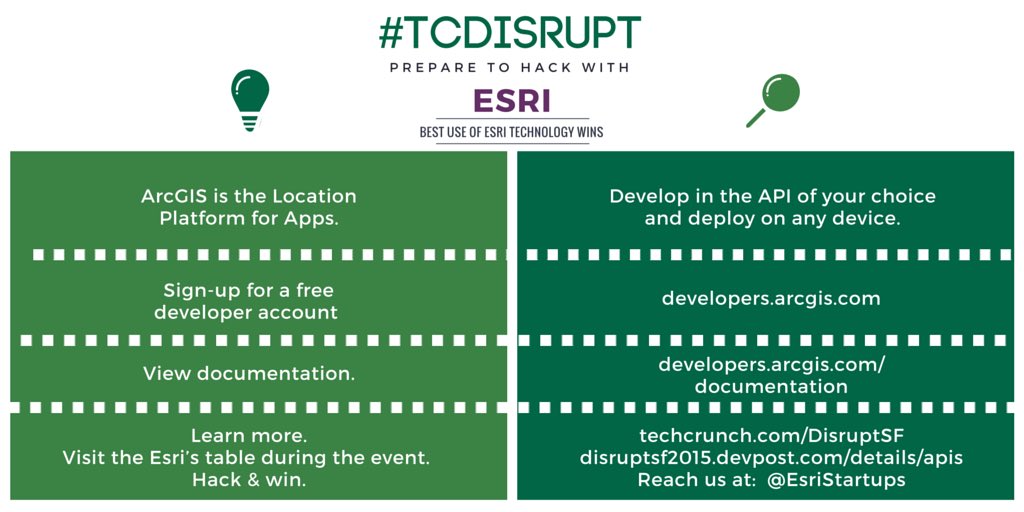 #TCDISRUPT

PREPARE TO HACK WITH

ESRI

BEST USE OF ESRI TECHNOLOGY WINS

ArcGIS is the Location Platform for Apps.

Sign-up for a free developer account

View documentation.

Learn more.
Visit the Esri's table during the event.
Hack & win.

Develop in the API of your choice and deploy on any device.

developers.arcgis.com

developers.arcgis.com/documentation

techcrunch.com/DisruptSF
disruptsf2015.devpost.com/details/apis
Reach us at: @EsriStartups